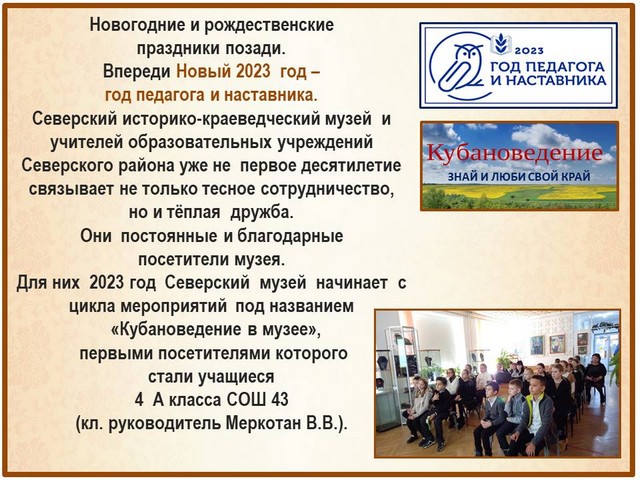 Новогодние и рождественские праздники позади.
Впереди Новый 2023 год – год педагога и наставника.
Северский историко-краеведческий музей и учителей образовательных учреждений Северского района уже не первое десятилетие связывает не только тесное сотрудничество, но и тёплая дружба.
Они постоянные и благодарные посетители музея.
Для них 2023 год Северский музей начинает с цикла мероприятий под названием «Кубановедение в музее», первыми посетителями которого стали учащиеся 4 А класса СОШ 43 (кл. руководитель Меркотан В.В.).

2023
ГОД ПЕДАГОГА И НАСТАВНИКА

Кубановедение
ЗНАЙ И ЛЮБИ СВОЙ КРАЙ